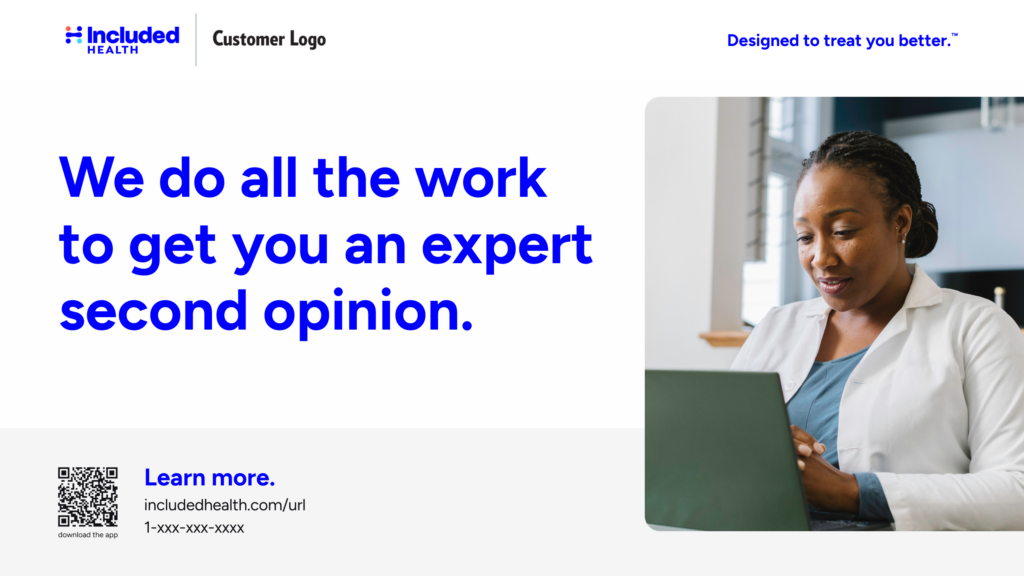 Included HEALTH

Customer Logo

Designed to treat you better.™

We do all the work to get you an expert second opinion.

download the app

Learn more.

includedhealth.com/url

1-xxx-xxx-xxxx